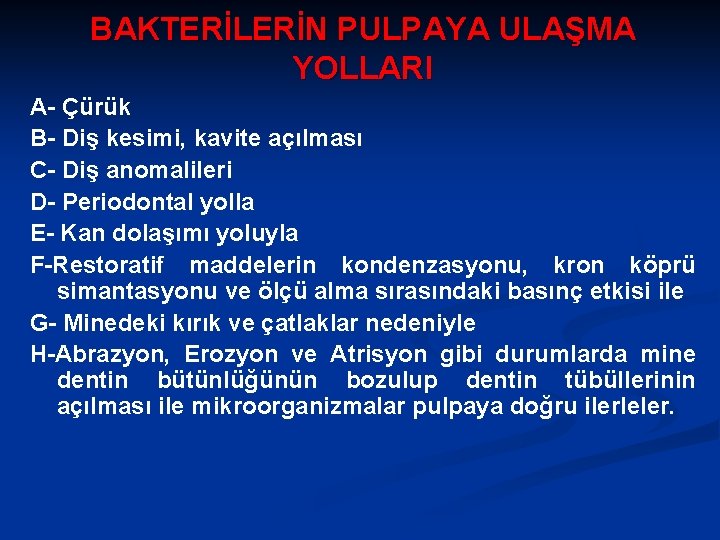 BAKTERİLERİN PULPAYA ULAŞMA YOLLARI

A- Çürük

B- Diş kesimi, kavite açılması

C- Diş anomalileri

D- Periodontal yolla

E- Kan dolaşımı yoluyla

F-Restoratif maddelerin kondenzasyonu, kron köprü simantasyonu ve ölçü alma sırasındaki basınç etkisi ile

G- Minedeki kırık ve çatlaklar nedeniyle

H-Abrazyon, Erozyon ve Atrisyon gibi durumlarda mine dentin bütünlüğünün bozulup dentin tübüllerinin açılması ile mikroorganizmalar pulpaya doğru ilerleler.